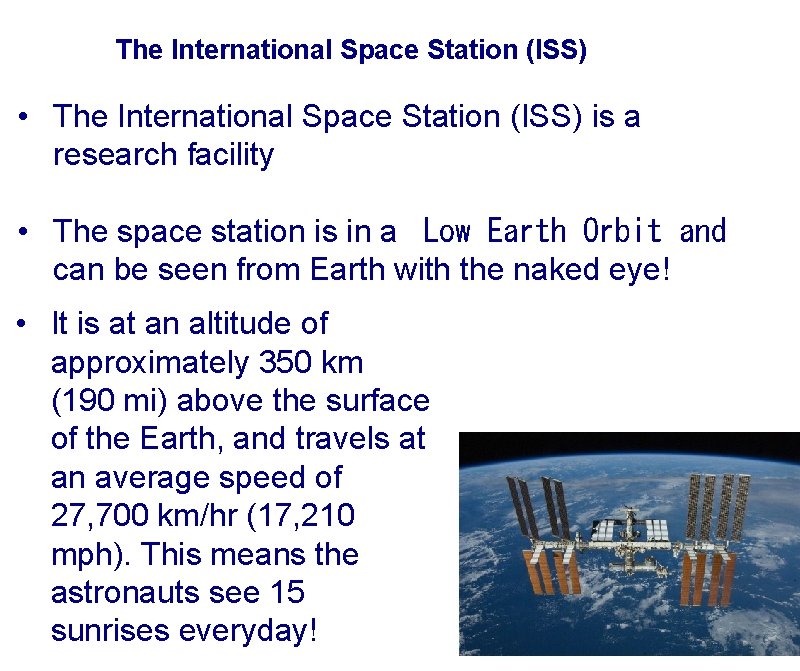 The International Space Station (ISS)

• The International Space Station (ISS) is a research facility

• The space station is in a Low Earth Orbit and can be seen from Earth with the naked eye!

• It is at an altitude of approximately 350 km (190 mi) above the surface of the Earth, and travels at an average speed of 27,700 km/hr (17,210 mph). This means the astronauts see 15 sunrises everyday!